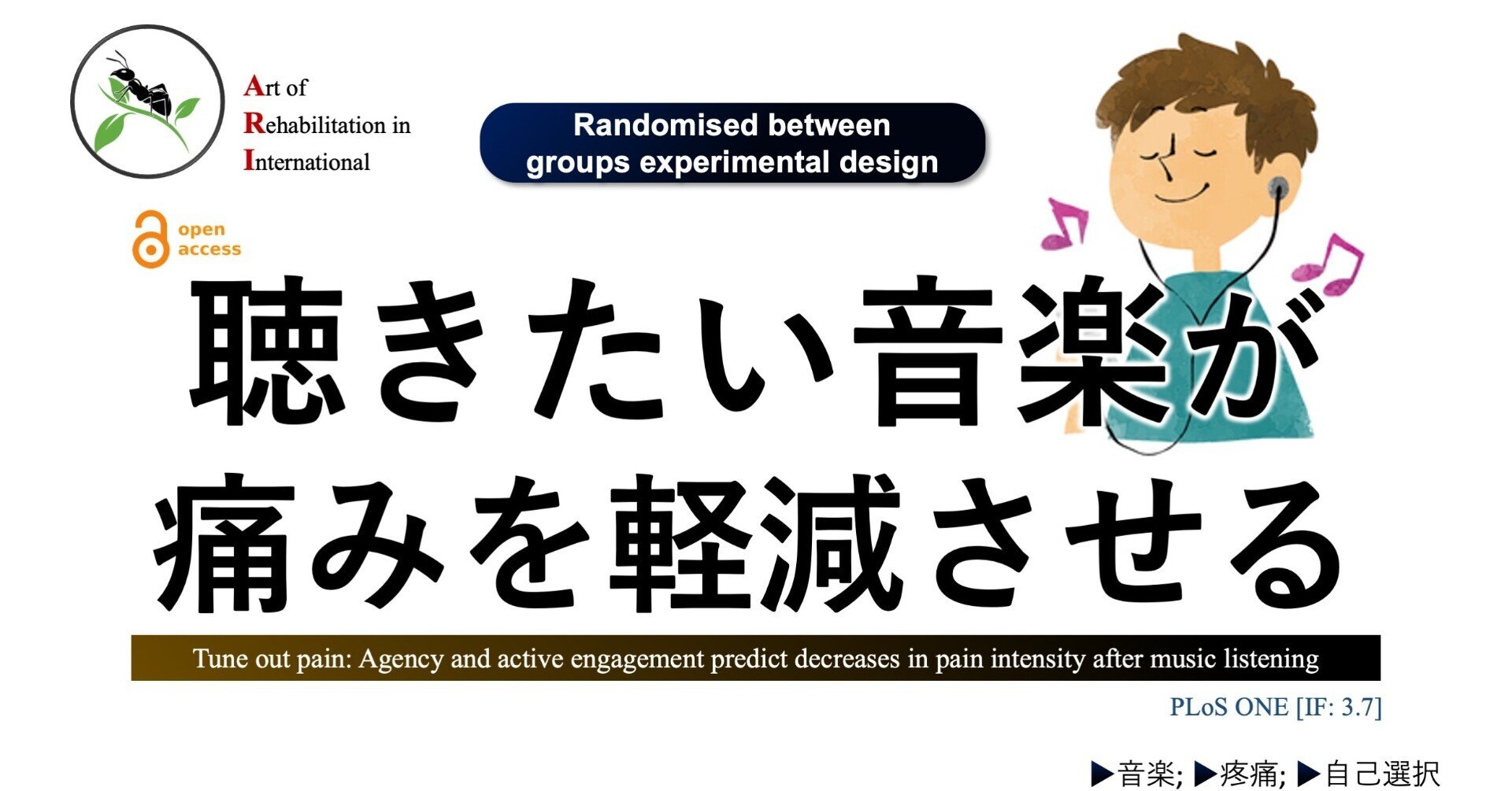 Art of
Rehabilitation in
International

Randomised between groups experimental design

open access

聴きたい音楽が
痛みを軽減させる

Tune out pain: Agency and active engagement predict decreases in pain intensity after music listening

PLoS ONE [IF: 3.7]

▶音楽; ▶疼痛; ▶自己選択